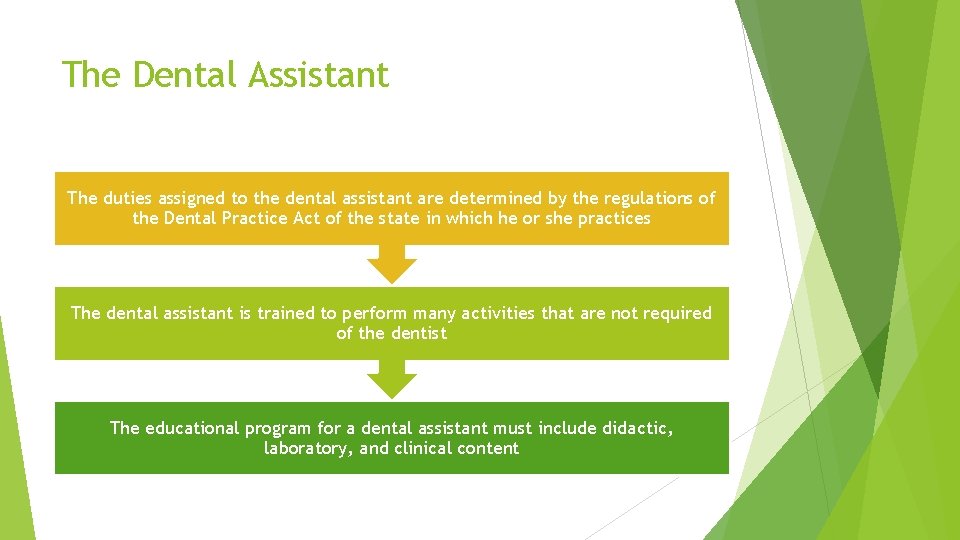 The Dental Assistant

The duties assigned to the dental assistant are determined by the regulations of the Dental Practice Act of the state in which he or she practices

The dental assistant is trained to perform many activities that are not required of the dentist

The educational program for a dental assistant must include didactic, laboratory, and clinical content